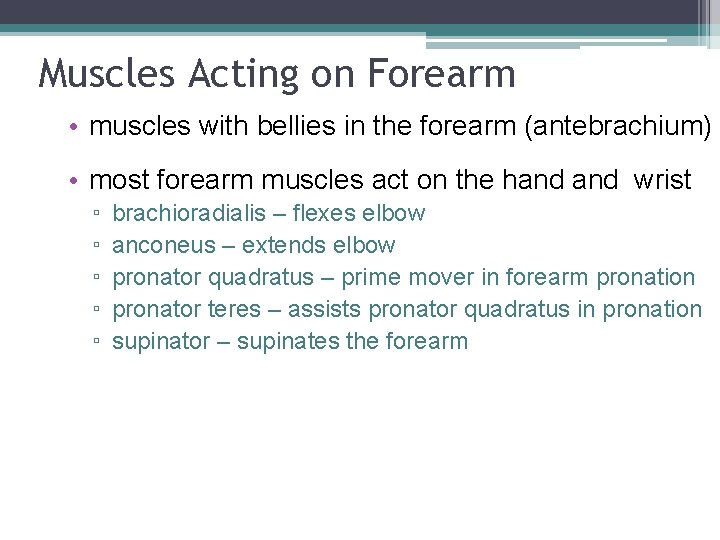 Muscles Acting on Forearm

• muscles with bellies in the forearm (antebrachium)

• most forearm muscles act on the hand and wrist
▫ brachioradialis – flexes elbow
▫ anconeus – extends elbow
▫ pronator quadratus – prime mover in forearm pronation
▫ pronator teres – assists pronator quadratus in pronation
▫ supinator – supinates the forearm